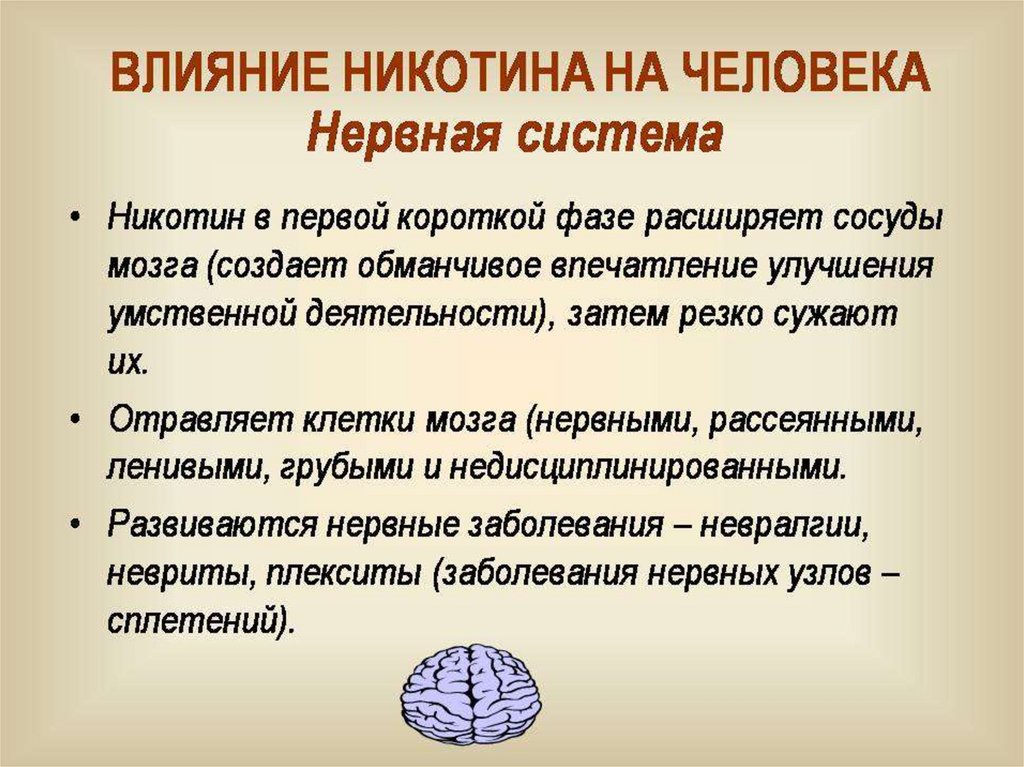 ВЛИЯНИЕ НИКОТИНА НА ЧЕЛОВЕКА
Нервная система

• Никотин в первой короткой фазе расширяет сосуды мозга (создает обманчивое впечатление улучшения умственной деятельности), затем резко сужают их.

• Отравляет клетки мозга (нервными, рассеянными, ленивыми, грубыми и недисциплинированными.

• Развиваются нервные заболевания – невралгии, невриты, плекситы (заболевания нервных узлов – сплетений).